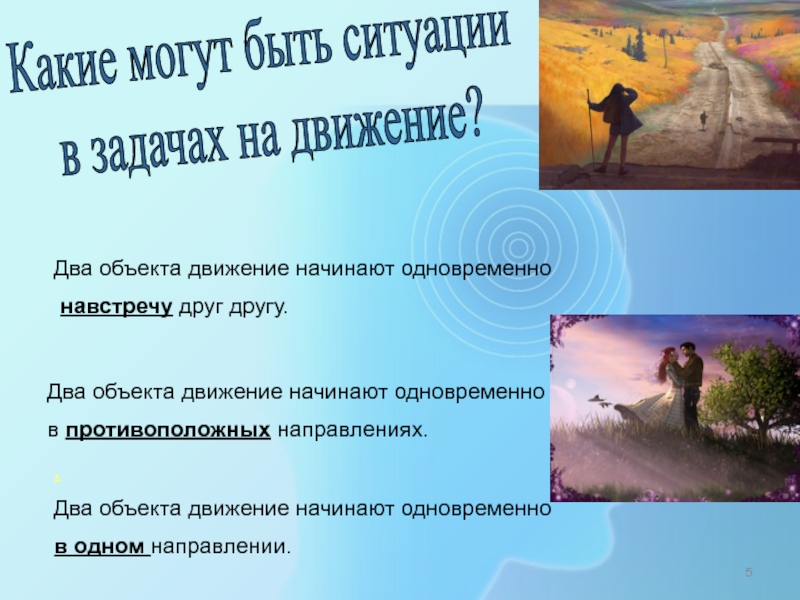 Какие могут быть ситуации в задачах на движение?

Два объекта движение начинают одновременно навстречу друг другу.

Два объекта движение начинают одновременно в противоположных направлениях.

Два объекта движение начинают одновременно в одном направлении.

5